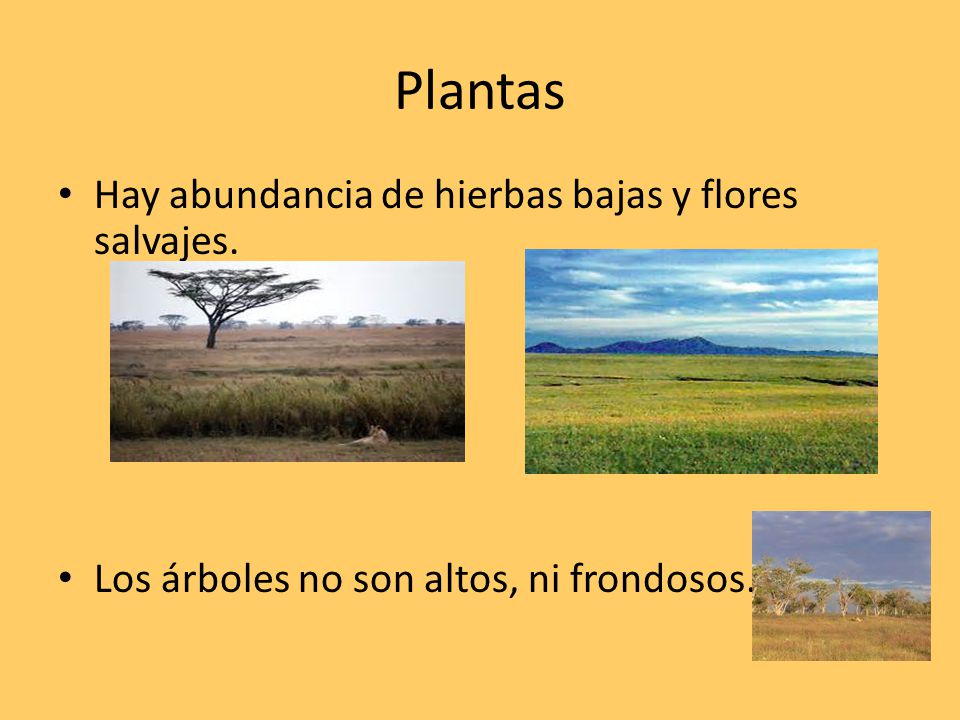 Plantas

• Hay abundancia de hierbas bajas y flores salvajes.

• Los árboles no son altos, ni frondosos.